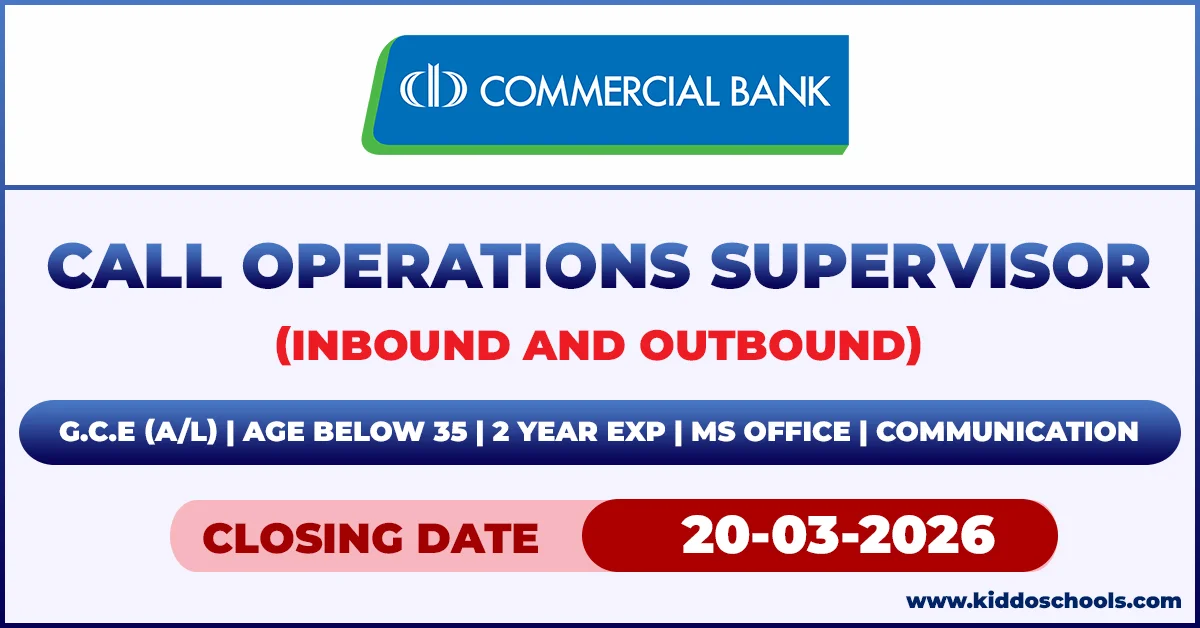 COMMERCIAL BANK

CALL OPERATIONS SUPERVISOR

(INBOUND AND OUTBOUND)

G.C.E (A/L) | AGE BELOW 35 | 2 YEAR EXP | MS OFFICE | COMMUNICATION

CLOSING DATE 20-03-2026

www.kiddoschools.com